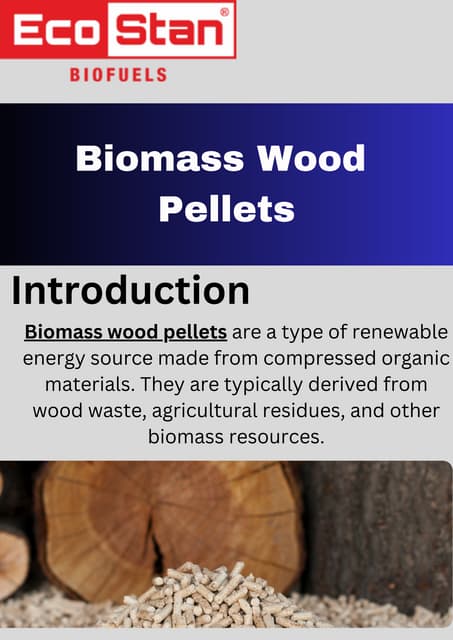 Eco Stan®
BIOFUELS

Biomass Wood Pellets

Introduction

Biomass wood pellets are a type of renewable energy source made from compressed organic materials. They are typically derived from wood waste, agricultural residues, and other biomass resources.